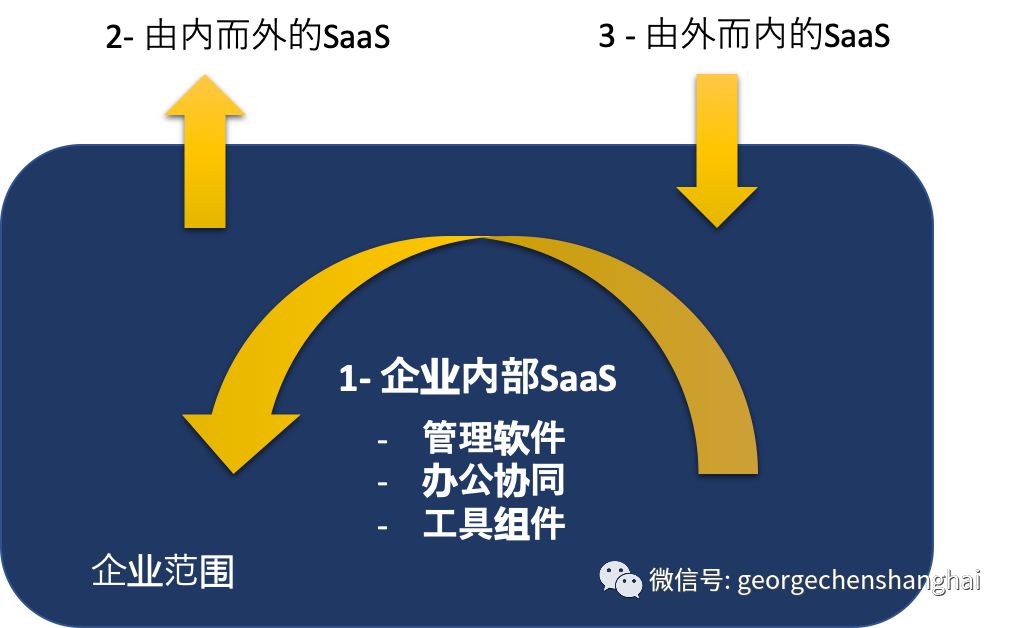 2- 由内而外的SaaS

3 - 由外而内的SaaS

1- 企业内部SaaS

- 管理软件
- 办公协同
- 工具组件

企业范围

微信号: georgechenshanghai